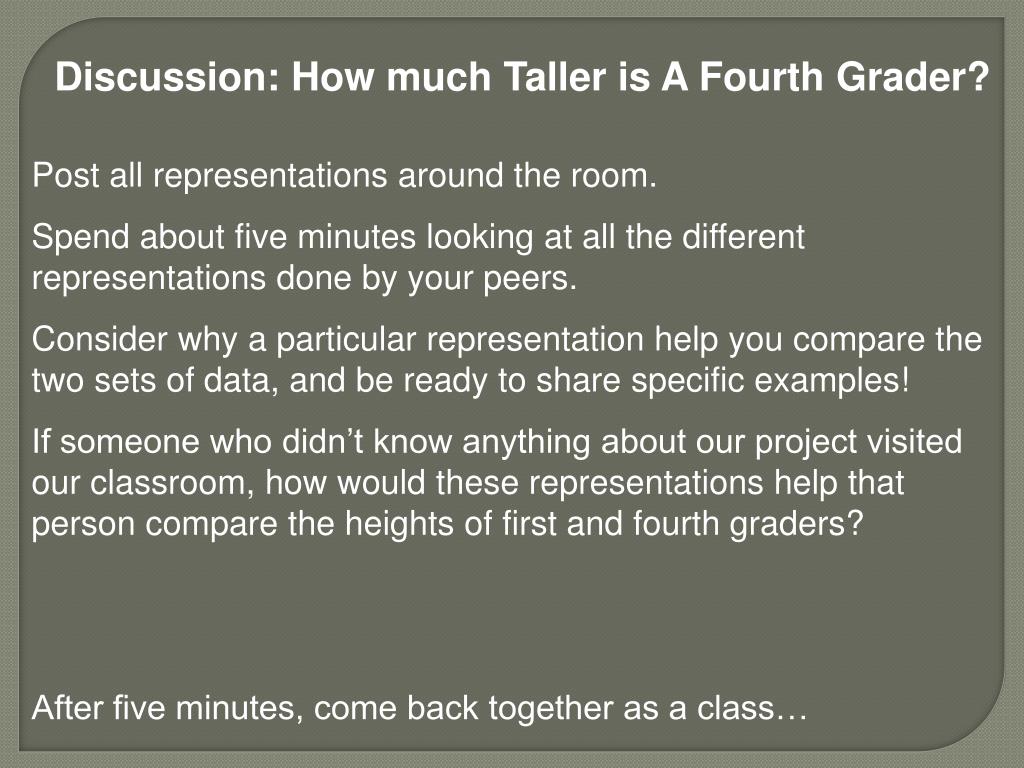 Discussion: How much Taller is A Fourth Grader?

Post all representations around the room.

Spend about five minutes looking at all the different representations done by your peers.

Consider why a particular representation help you compare the two sets of data, and be ready to share specific examples!

If someone who didn’t know anything about our project visited our classroom, how would these representations help that person compare the heights of first and fourth graders?

After five minutes, come back together as a class…